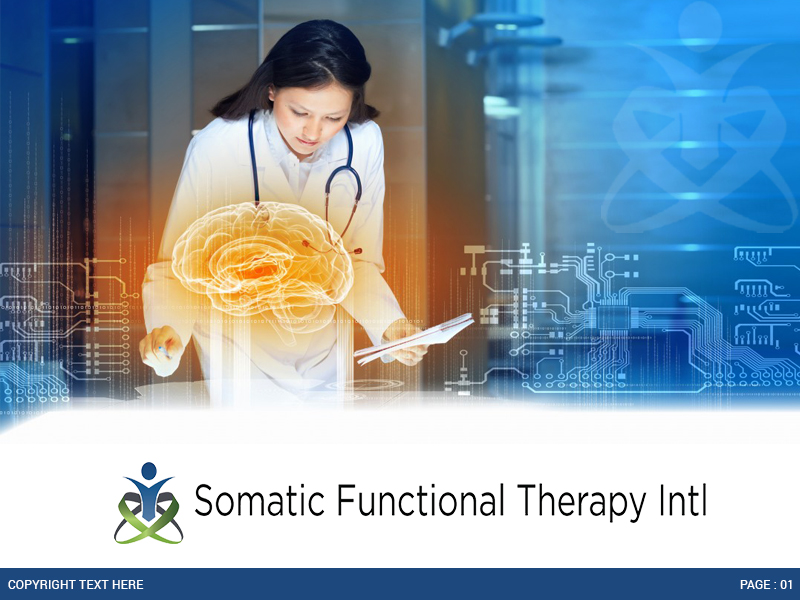 Somatic Functional Therapy Intl

COPYRIGHT TEXT HERE

PAGE : 01